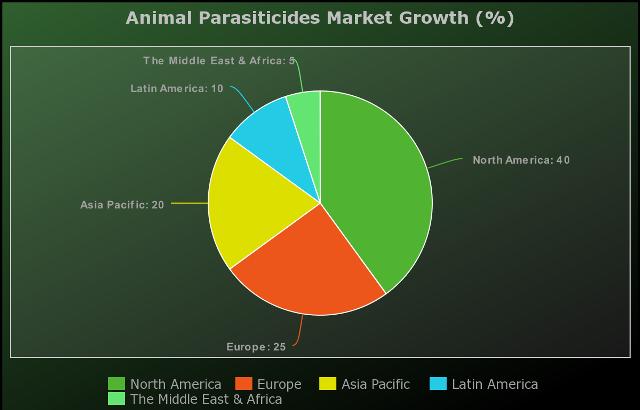 Animal Parasiticides Market Growth (%)

The Middle East & Africa: 5
Latin America: 10
North America: 40
Asia Pacific: 20
Europe: 25

North America
Europe
Asia Pacific
Latin America
The Middle East & Africa